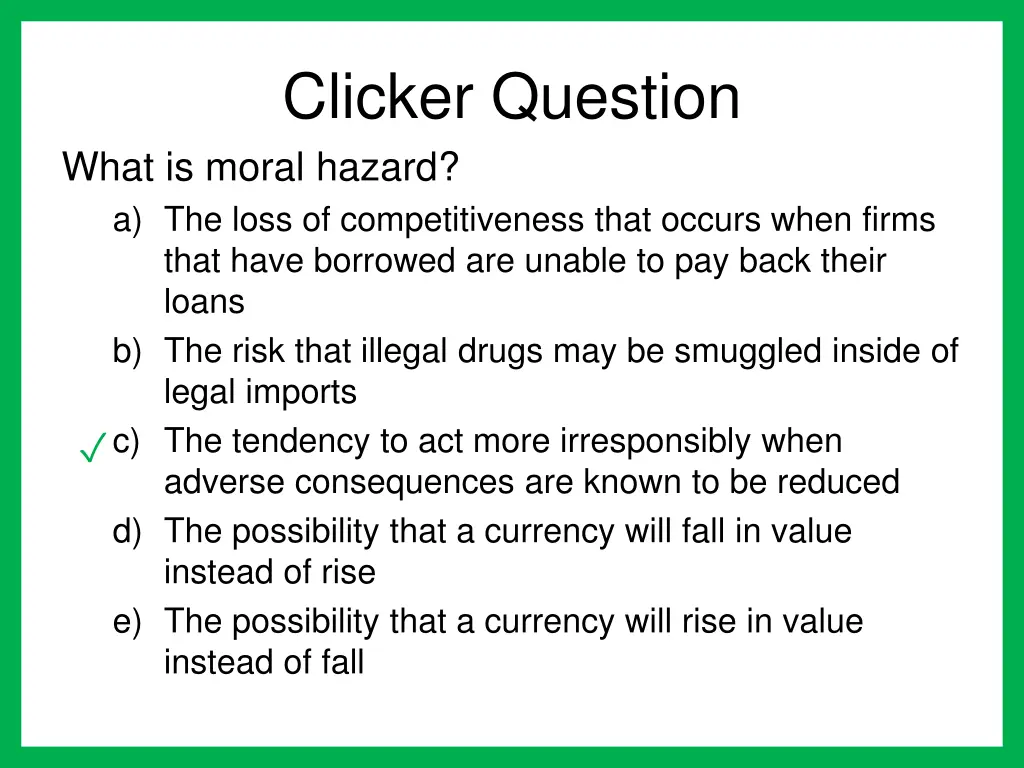 Clicker Question

What is moral hazard?

a) The loss of competitiveness that occurs when firms that have borrowed are unable to pay back their loans

b) The risk that illegal drugs may be smuggled inside of legal imports

✓ c) The tendency to act more irresponsibly when adverse consequences are known to be reduced

d) The possibility that a currency will fall in value instead of rise

e) The possibility that a currency will rise in value instead of fall